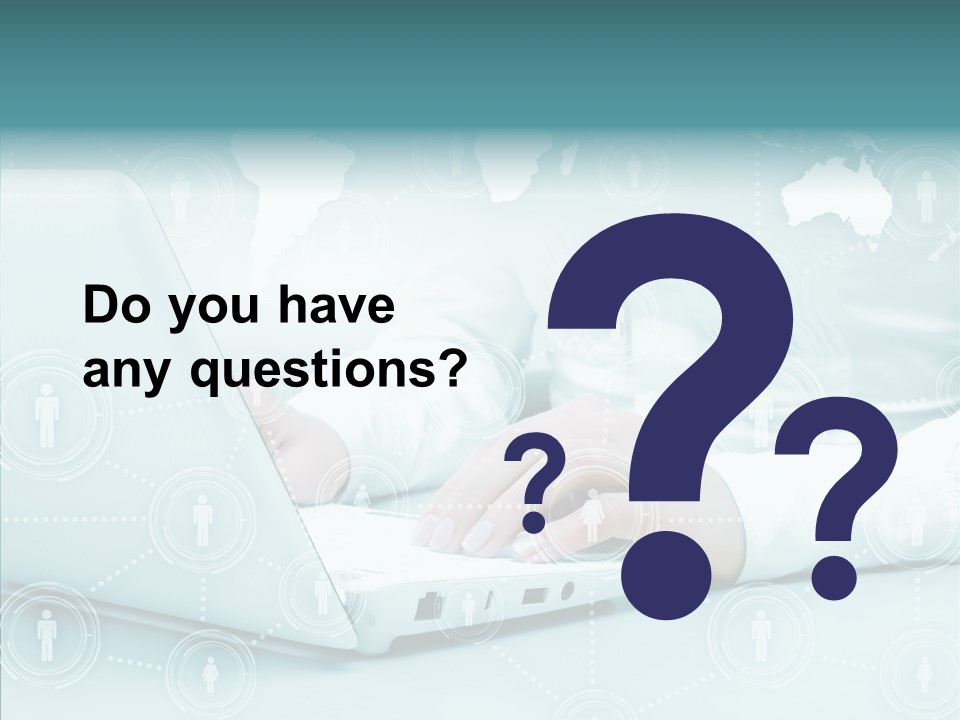 Do you have any questions?

?
?
?